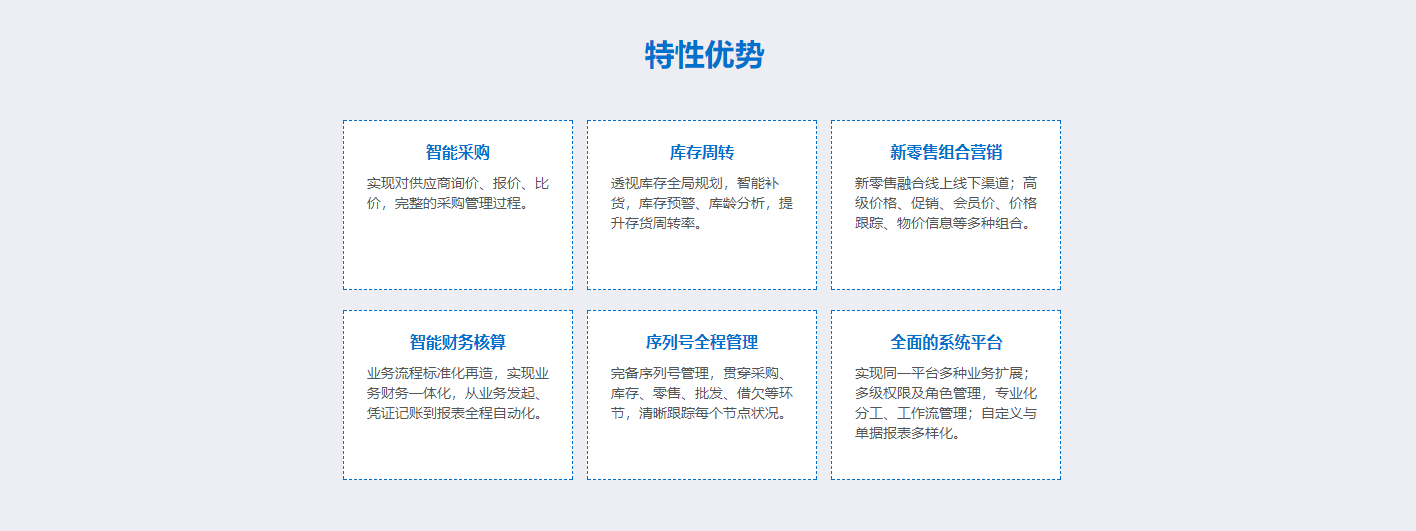 特性优势

智能采购

实现对供应商询价、报价、比价，完整的采购管理过程。

库存周转

透视库存全局规划，智能补货，库存预警、库龄分析，提升存货周转率。

新零售组合营销

新零售融合线上线下渠道；高级价格、促销、会员价、价格跟踪、物价信息等多种组合。

智能财务核算

业务流程标准化再造，实现业务财务一体化，从业务发起、凭证记账到报表全程自动化。

序列号全程管理

完备序列号管理，贯穿采购、库存、零售、批发、借欠等环节，清晰跟踪每个节点状况。

全面的系统平台

实现同一平台多种业务扩展；多级权限及角色管理，专业化分工、工作流管理；自定义与单据报表多样化。